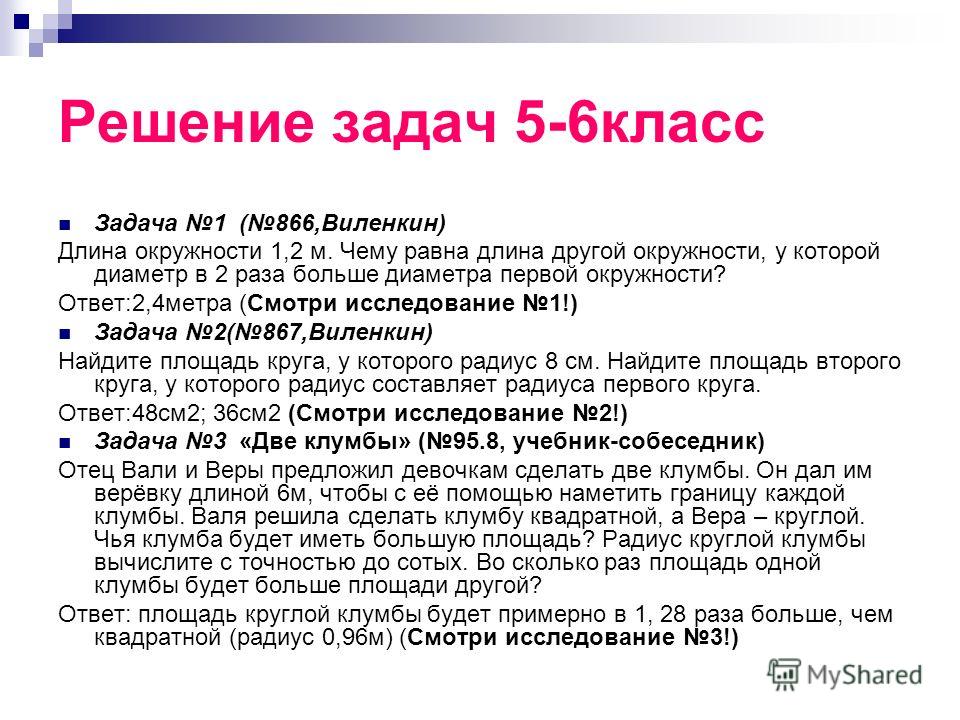 Решение задач 5-6класс

Задача №1 (№866,Виленкин)

Длина окружности 1,2 м. Чему равна длина другой окружности, у которой диаметр в 2 раза больше диаметра первой окружности?

Ответ:2,4метра (Смотри исследование №1!)

Задача №2(№867,Виленкин)

Найдите площадь круга, у которого радиус 8 см. Найдите площадь второго круга, у которого радиус составляет радиуса первого круга.

Ответ:48см2; 36см2 (Смотри исследование №2!)

Задача №3 «Две клумбы» (№95.8, учебник-собеседник)

Отец Вали и Веры предложил девочкам сделать две клумбы. Он дал им верёвку длиной 6м, чтобы с её помощью наметить границу каждой клумбы. Валя решила сделать клумбу квадратной, а Вера – круглой. Чья клумба будет иметь большую площадь? Радиус круглой клумбы вычислите с точностью до сотых. Во сколько раз площадь одной клумбы будет больше площади другой?

Ответ: площадь круглой клумбы будет примерно в 1, 28 раза больше, чем квадратной (радиус 0,96м) (Смотри исследование №3!)

MyShared